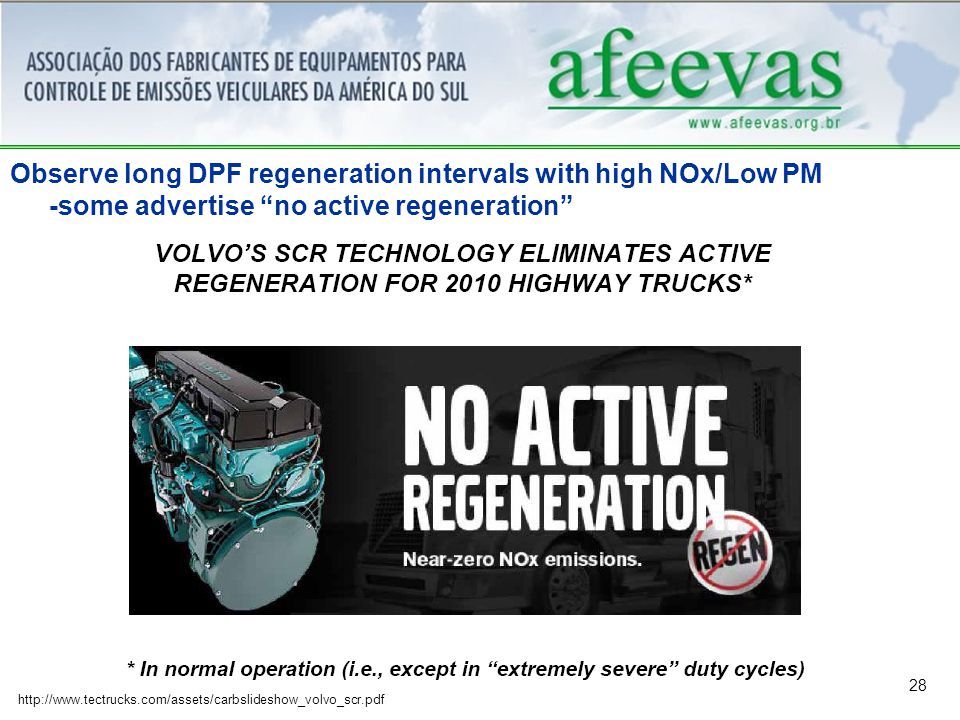 ASSOCIAÇÃO DOS FABRICANTES DE EQUIPAMENTOS PARA CONTROLE DE EMISSÕES VEICULARES DA AMÉRICA DO SUL

afeevas
www.afeevas.org.br

Observe long DPF regeneration intervals with high NOx/Low PM
-some advertise “no active regeneration”

VOLVO’S SCR TECHNOLOGY ELIMINATES ACTIVE REGENERATION FOR 2010 HIGHWAY TRUCKS*

NO ACTIVE REGENERATION.
Near-zero NOx emissions.
REGEN

* In normal operation (i.e., except in “extremely severe” duty cycles)

28

http://www.tectrucks.com/assets/carbslideshow_volvo_scr.pdf